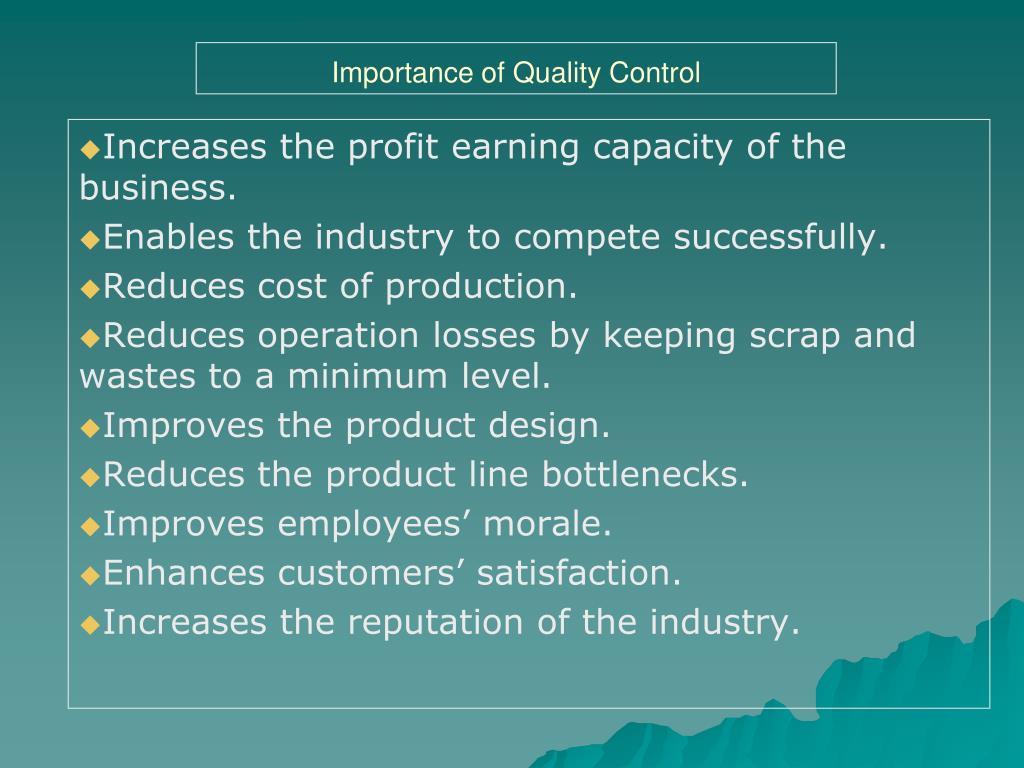 Importance of Quality Control

◆Increases the profit earning capacity of the business.

◆Enables the industry to compete successfully.

◆Reduces cost of production.

◆Reduces operation losses by keeping scrap and wastes to a minimum level.

◆Improves the product design.

◆Reduces the product line bottlenecks.

◆Improves employees’ morale.

◆Enhances customers’ satisfaction.

◆Increases the reputation of the industry.